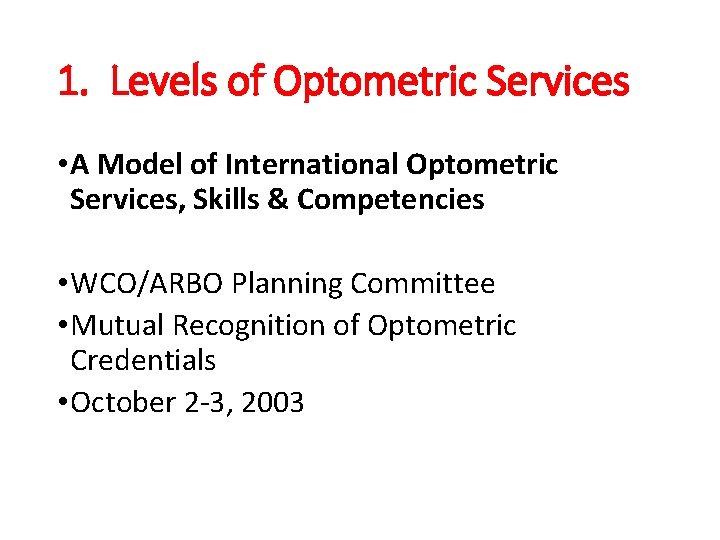 1. Levels of Optometric Services

• A Model of International Optometric Services, Skills & Competencies

• WCO/ARBO Planning Committee
• Mutual Recognition of Optometric Credentials
• October 2-3, 2003